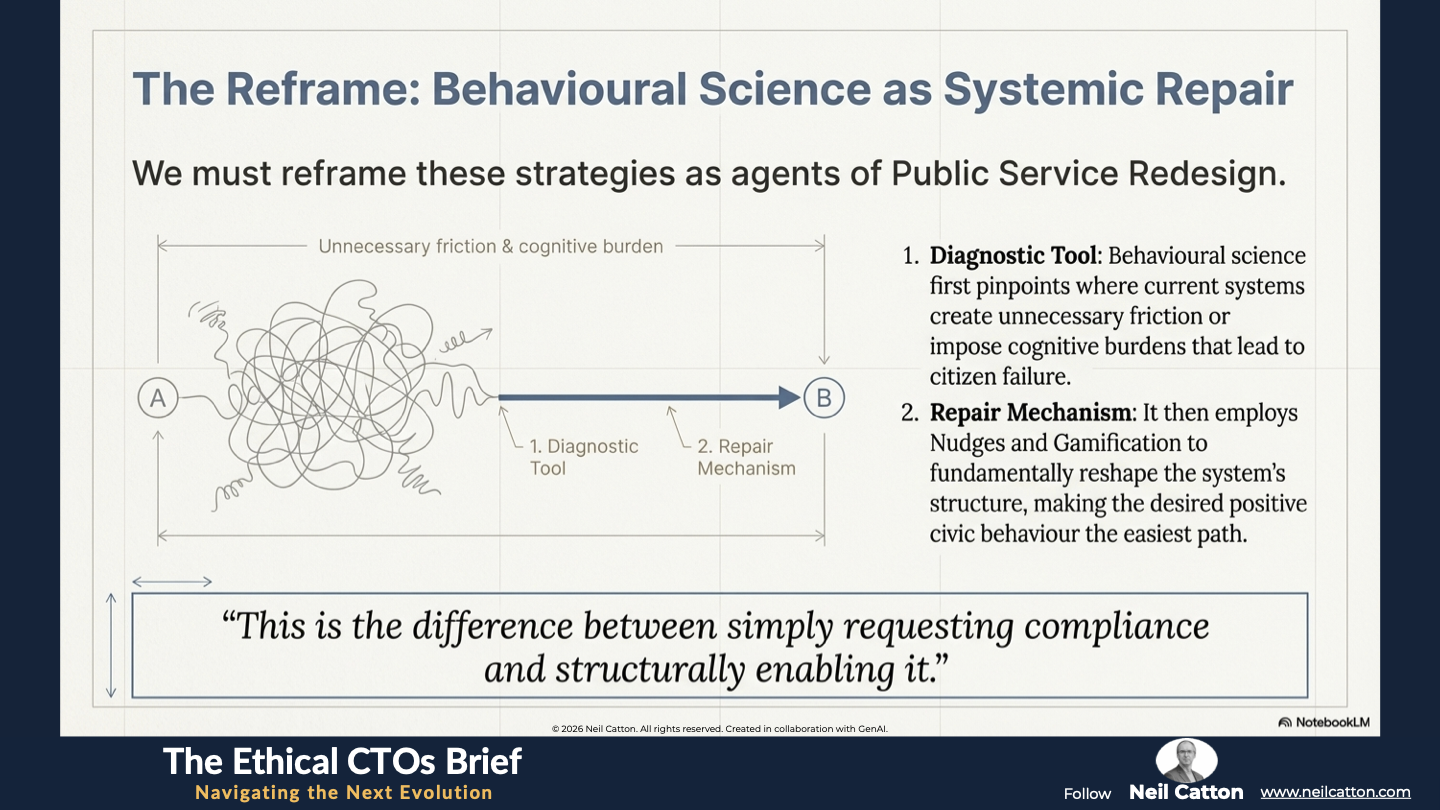 The Reframe: Behavioural Science as Systemic Repair

We must reframe these strategies as agents of Public Service Redesign.

Unnecessary friction & cognitive burden

A

B

1. Diagnostic Tool

2. Repair Mechanism

1. **Diagnostic Tool**: Behavioural science first pinpoints where current systems create unnecessary friction or impose cognitive burdens that lead to citizen failure.
2. **Repair Mechanism**: It then employs Nudges and Gamification to fundamentally reshape the system's structure, making the desired positive civic behaviour the easiest path.

"This is the difference between simply requesting compliance and structurally enabling it."

© 2026 Neil Catton. All rights reserved. Created in collaboration with GenAI.

NotebookLM

The Ethical CTOs Brief
Navigating the Next Evolution

Follow Neil Catton www.neilcatton.com